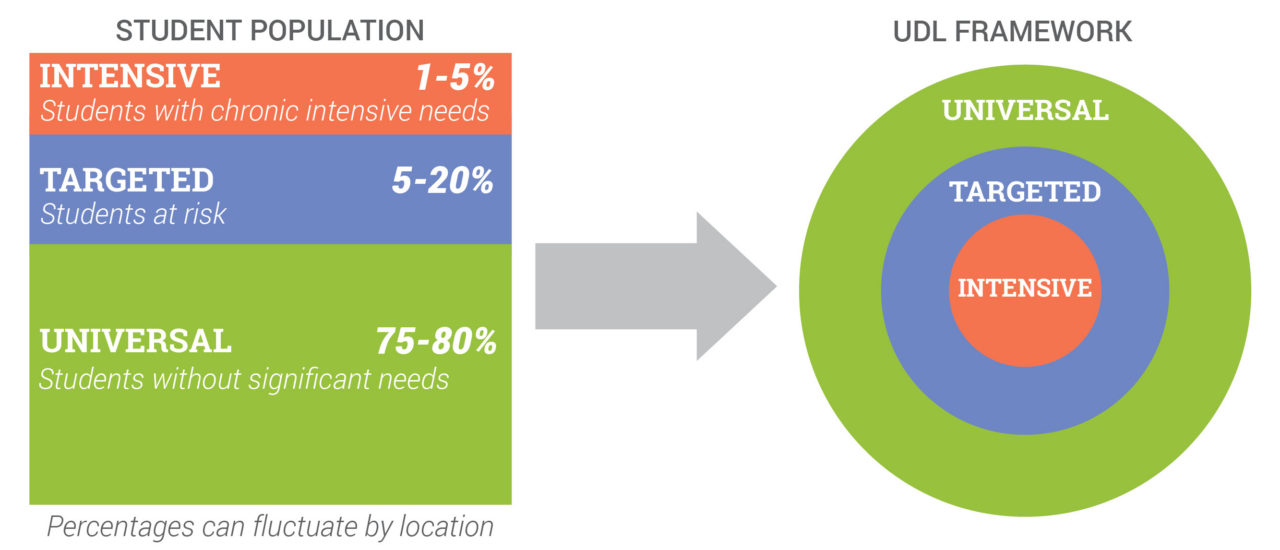 STUDENT POPULATION

INTENSIVE 1-5%
Students with chronic intensive needs

TARGETED 5-20%
Students at risk

UNIVERSAL 75-80%
Students without significant needs

Percentages can fluctuate by location

UDL FRAMEWORK

UNIVERSAL

TARGETED

INTENSIVE